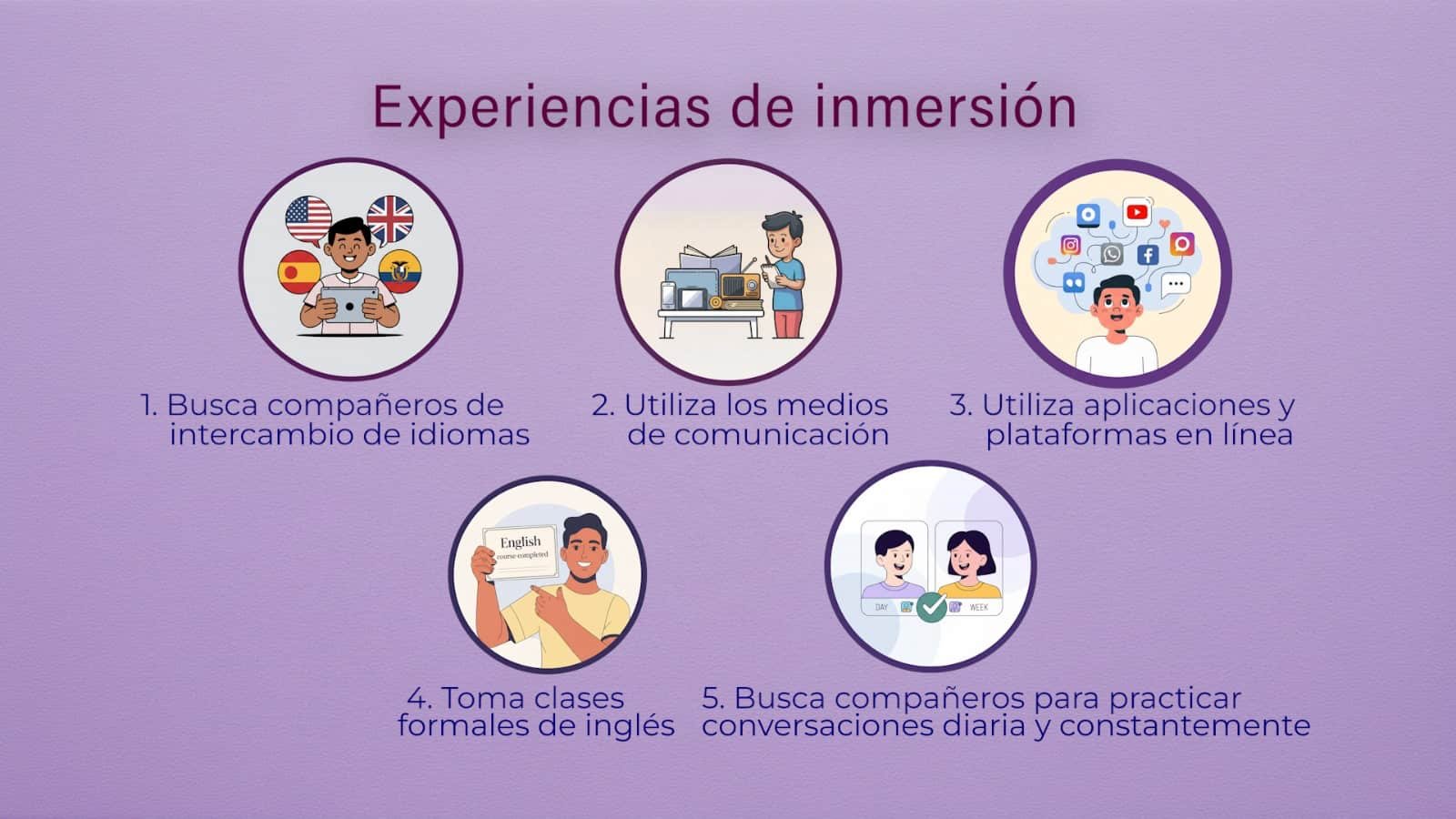 Experiencias de inmersión

1. Busca compañeros de intercambio de idiomas

2. Utiliza los medios de comunicación

3. Utiliza aplicaciones y plataformas en línea

English
course completed

4. Toma clases formales de inglés

DAY
WEEK

5. Busca compañeros para practicar conversaciones diaria y constantemente